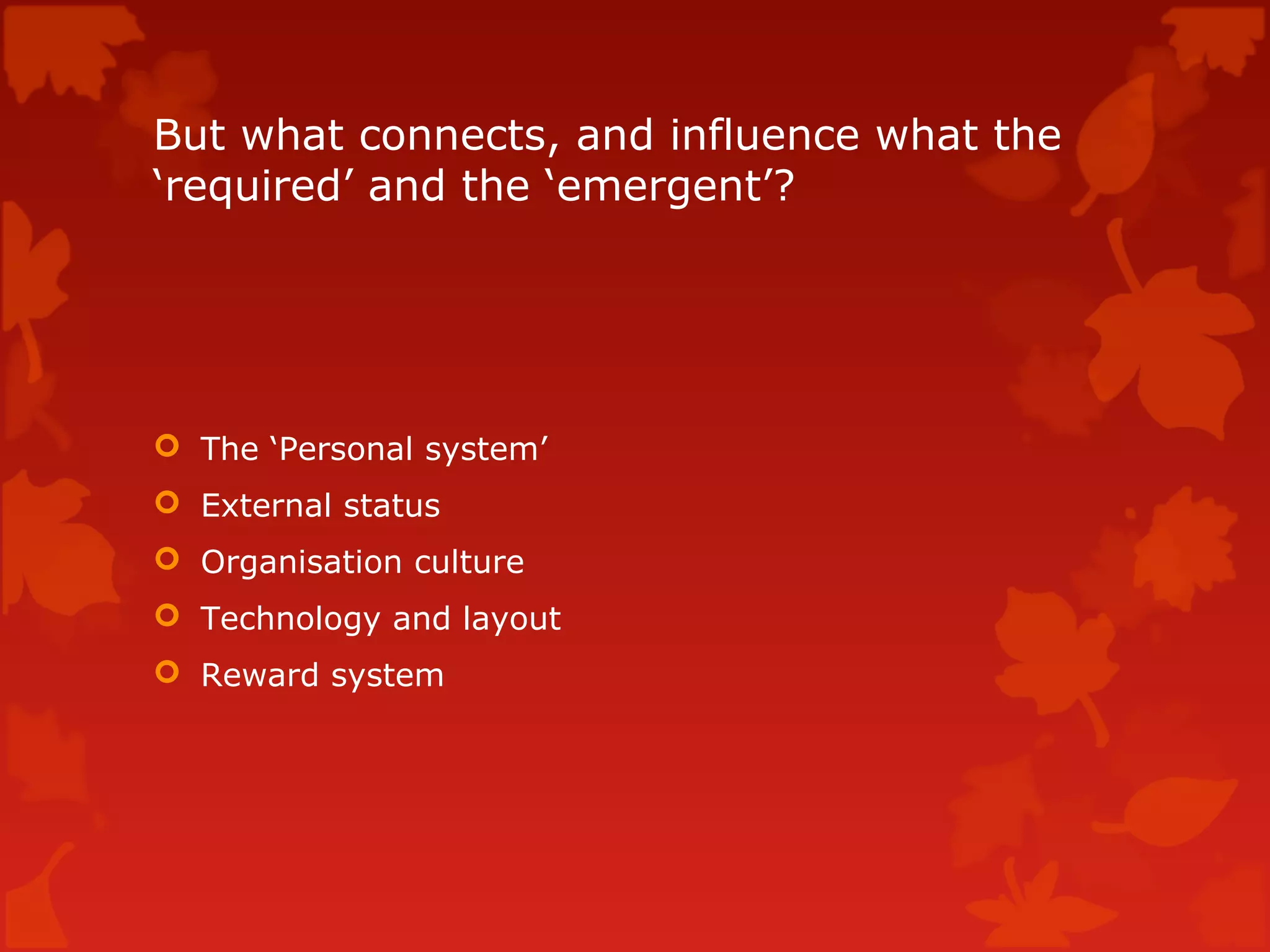 But what connects, and influence what the ‘required’ and the ‘emergent’?

The ‘Personal system’
External status
Organisation culture
Technology and layout
Reward system